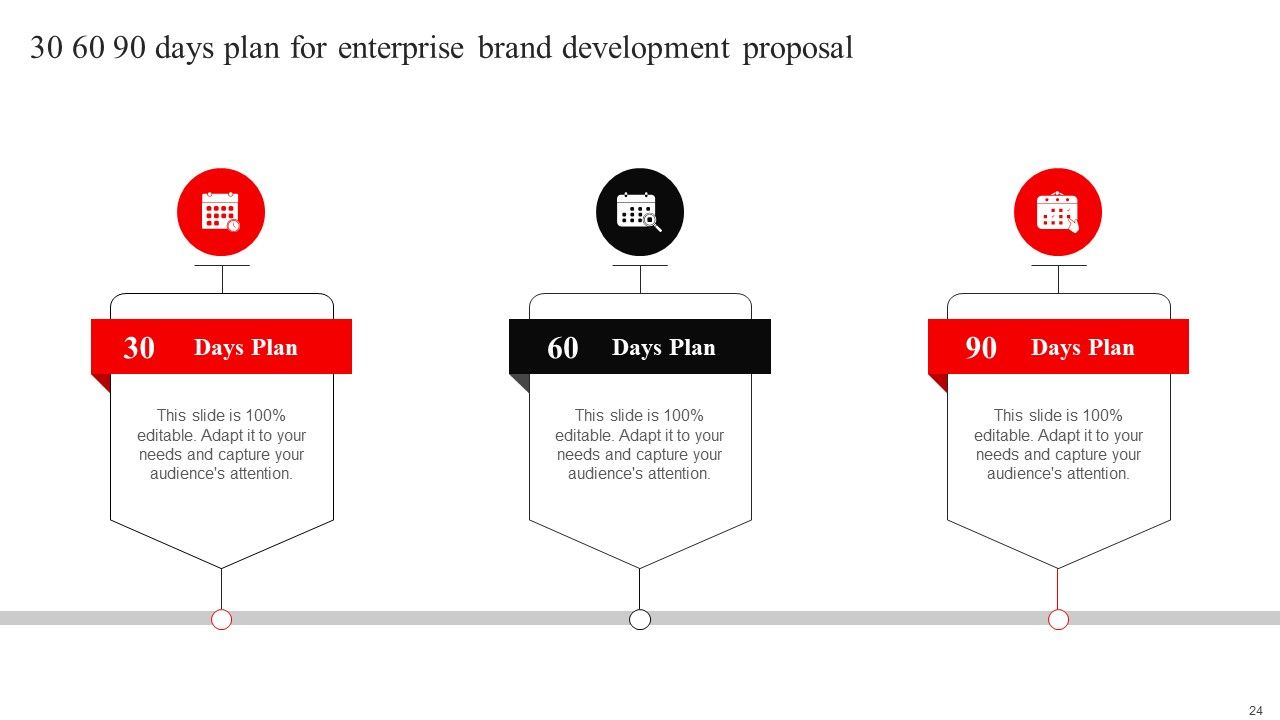 30 60 90 days plan for enterprise brand development proposal

30 Days Plan

This slide is 100% editable. Adapt it to your needs and capture your audience's attention.

60 Days Plan

This slide is 100% editable. Adapt it to your needs and capture your audience's attention.

90 Days Plan

This slide is 100% editable. Adapt it to your needs and capture your audience's attention.

24